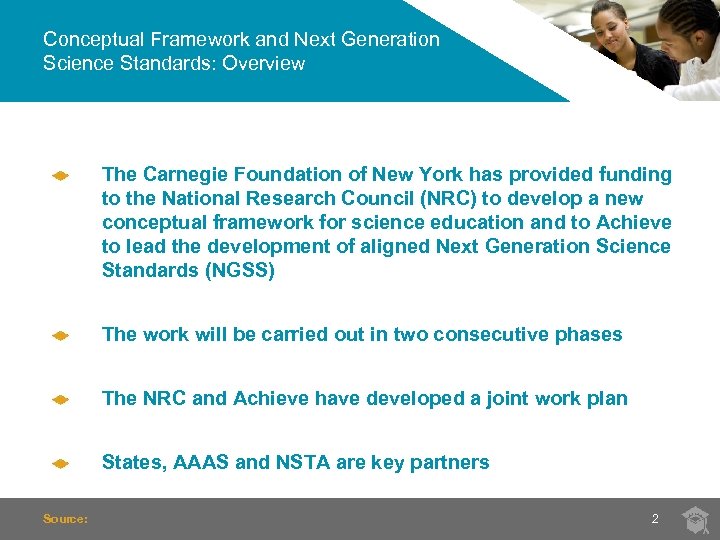 Conceptual Framework and Next Generation Science Standards: Overview

The Carnegie Foundation of New York has provided funding to the National Research Council (NRC) to develop a new conceptual framework for science education and to Achieve to lead the development of aligned Next Generation Science Standards (NGSS)

The work will be carried out in two consecutive phases

The NRC and Achieve have developed a joint work plan

States, AAAS and NSTA are key partners

Source:

2